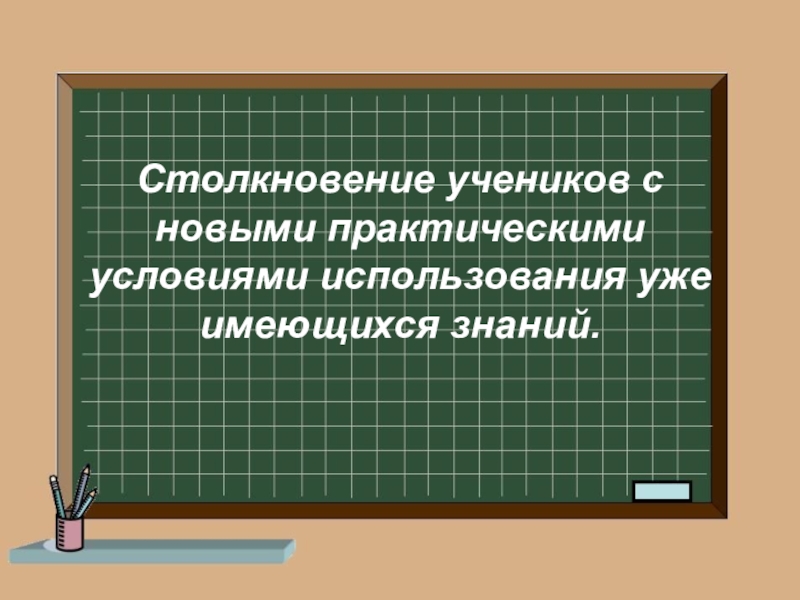 Столкновение учеников с новыми практическими условиями использования уже имеющихся знаний.